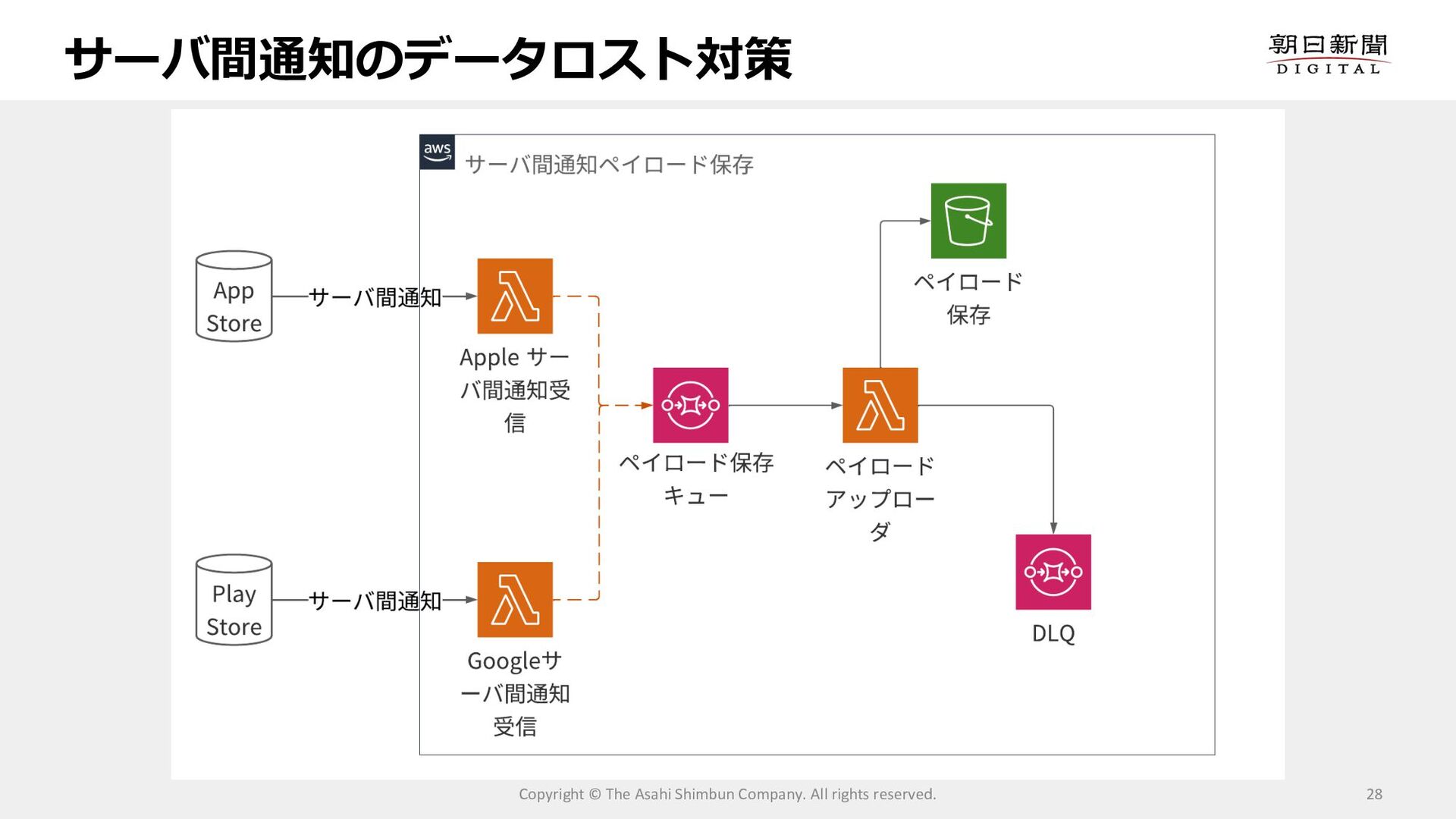 サーバ間通知のデータロスト対策

朝日新聞
DIGITAL

aws
サーバ間通知ペイロード保存

App Store

サーバ間通知

Apple サーバ間通知受信

Play Store

サーバ間通知

Googleサーバ間通知受信

ペイロード保存キュー

ペイロードアップローダ

ペイロード保存

DLQ

Copyright © The Asahi Shimbun Company. All rights reserved.

28